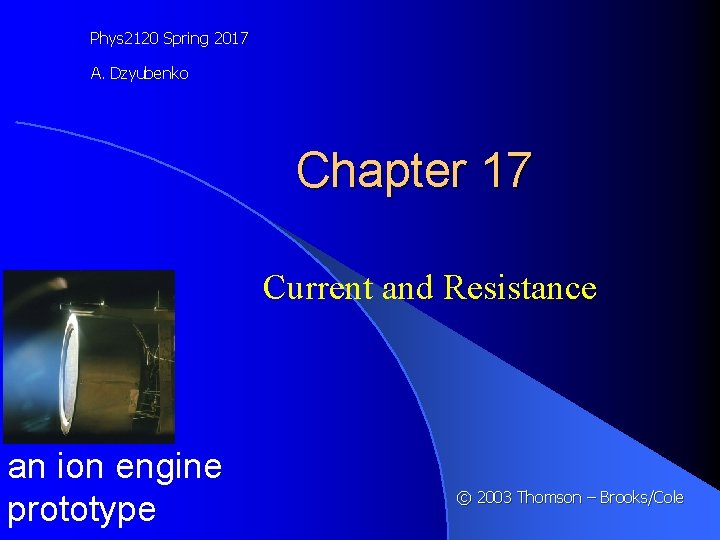 Phys2120 Spring 2017

A. Dzyubenko

Chapter 17

Current and Resistance

an ion engine prototype

© 2003 Thomson – Brooks/Cole